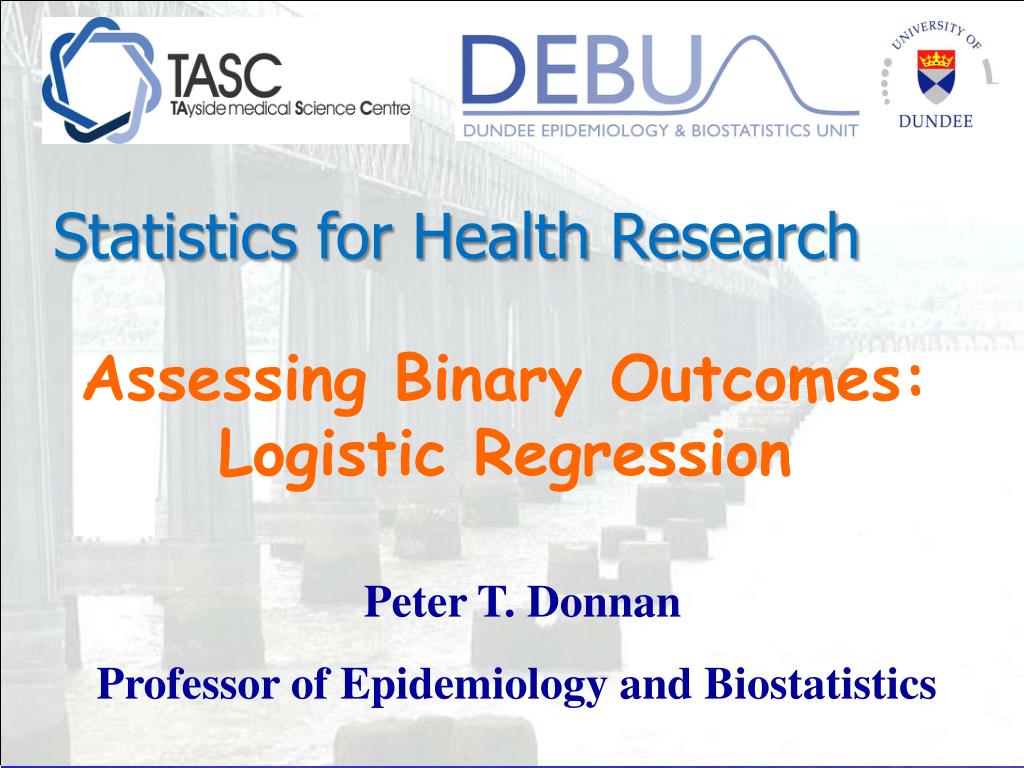 TASC
TAyside medical Science Centre

DEBU
DUNDEE EPIDEMIOLOGY & BIOSTATISTICS UNIT

UNIVERSITY OF
DUNDEE

Statistics for Health Research

Assessing Binary Outcomes: Logistic Regression

Peter T. Donnan

Professor of Epidemiology and Biostatistics